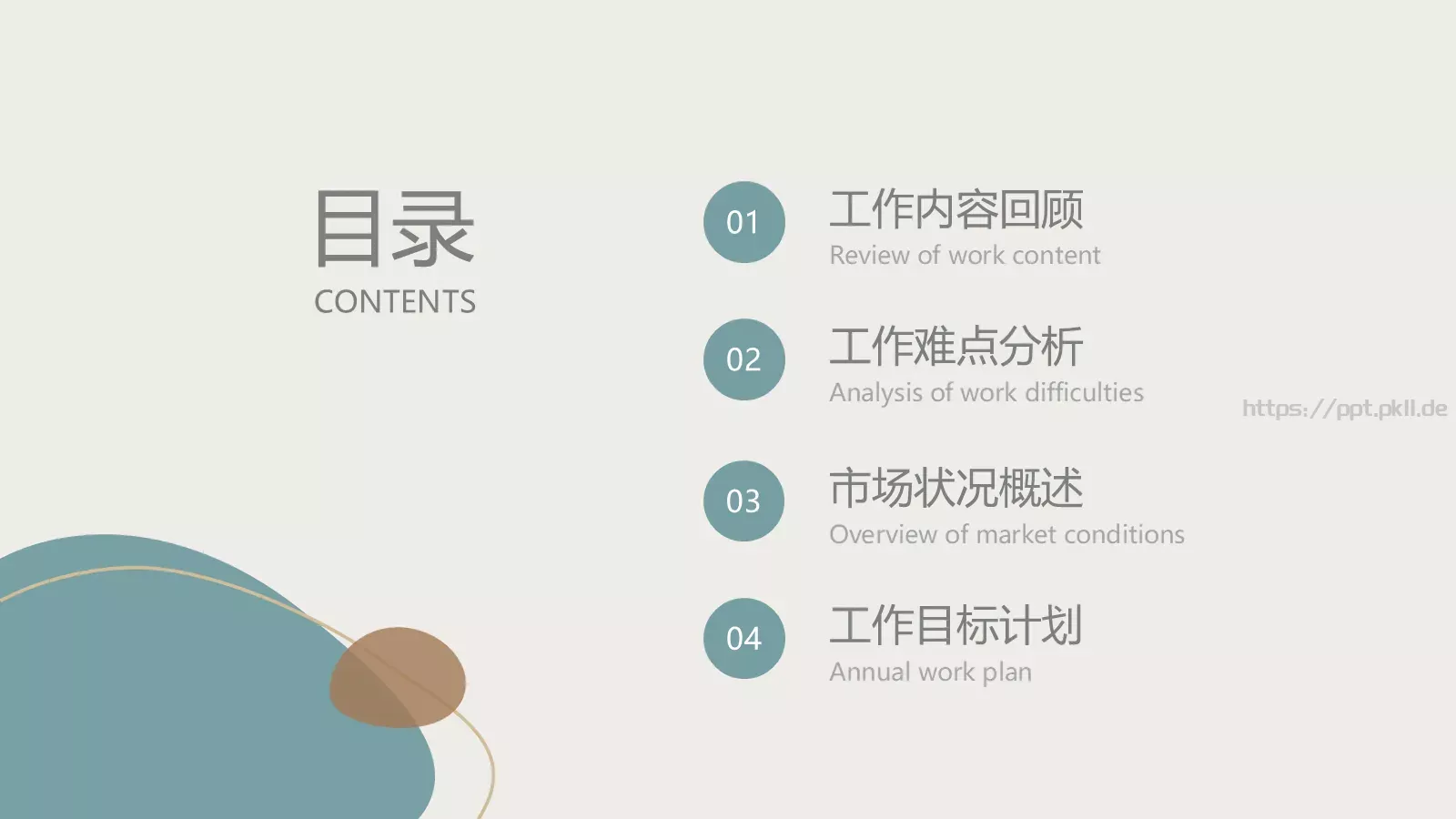 目录
CONTENTS

01
工作内容回顾
Review of work content

02
工作难点分析
Analysis of work difficulties

https://ppt.pkll.de

03
市场状况概述
Overview of market conditions

04
工作目标计划
Annual work plan